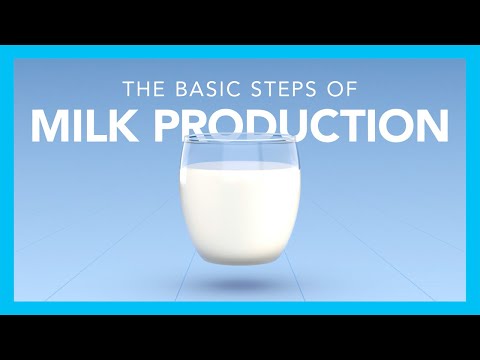 THE BASIC STEPS OF
MILK PRODUCTION